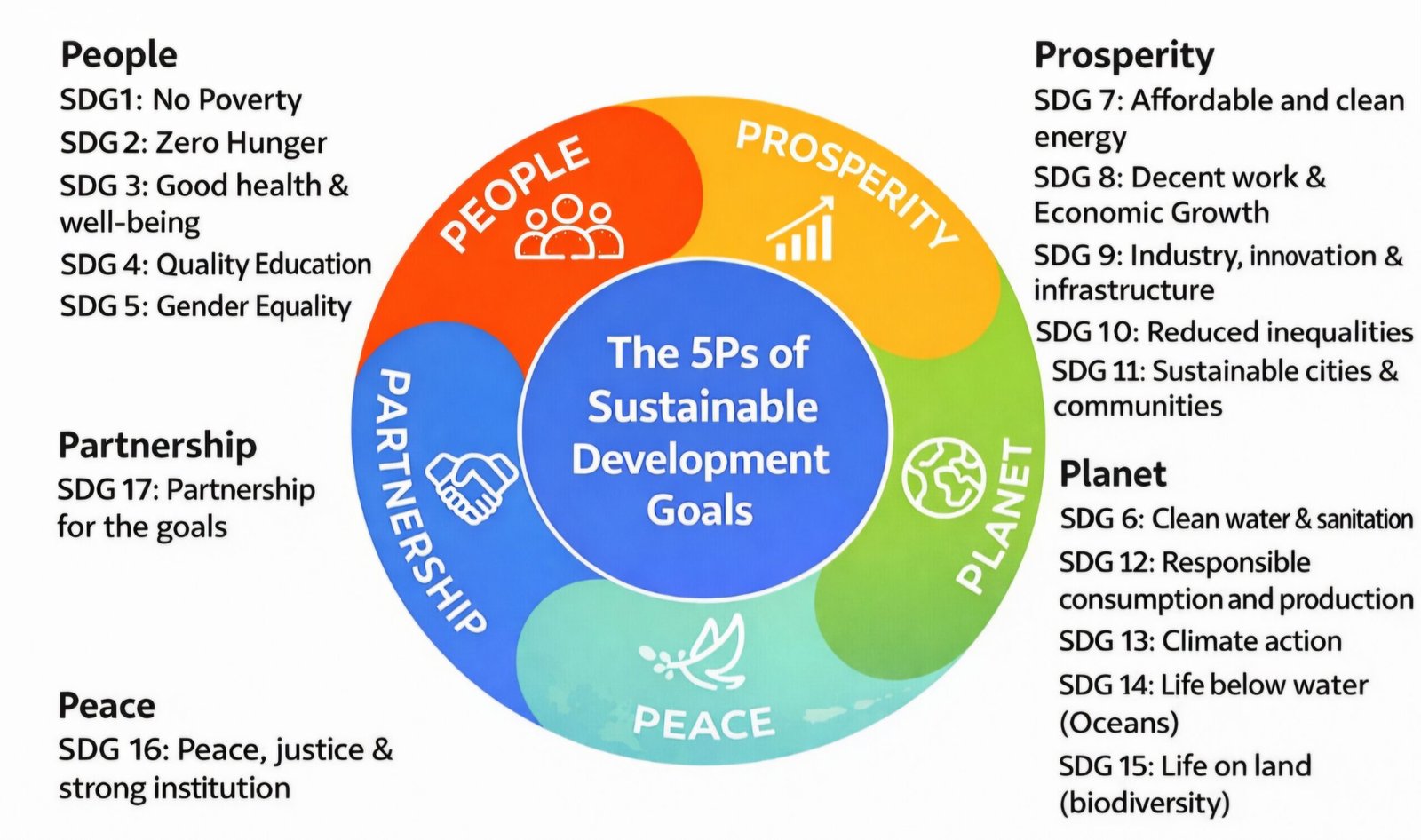 People
SDG1: No Poverty
SDG 2: Zero Hunger
SDG 3: Good health & well-being
SDG 4: Quality Education
SDG 5: Gender Equality

Partnership
SDG 17: Partnership for the goals

Peace
SDG 16: Peace, justice & strong institution

PEOPLE
PROSPERITY
PLANET
PEACE
PARTNERSHIP

The 5Ps of Sustainable Development Goals

Prosperity
SDG 7: Affordable and clean energy
SDG 8: Decent work & Economic Growth
SDG 9: Industry, innovation & infrastructure
SDG 10: Reduced inequalities
SDG 11: Sustainable cities & communities

Planet
SDG 6: Clean water & sanitation
SDG 12: Responsible consumption and production
SDG 13: Climate action
SDG 14: Life below water (Oceans)
SDG 15: Life on land (biodiversity)